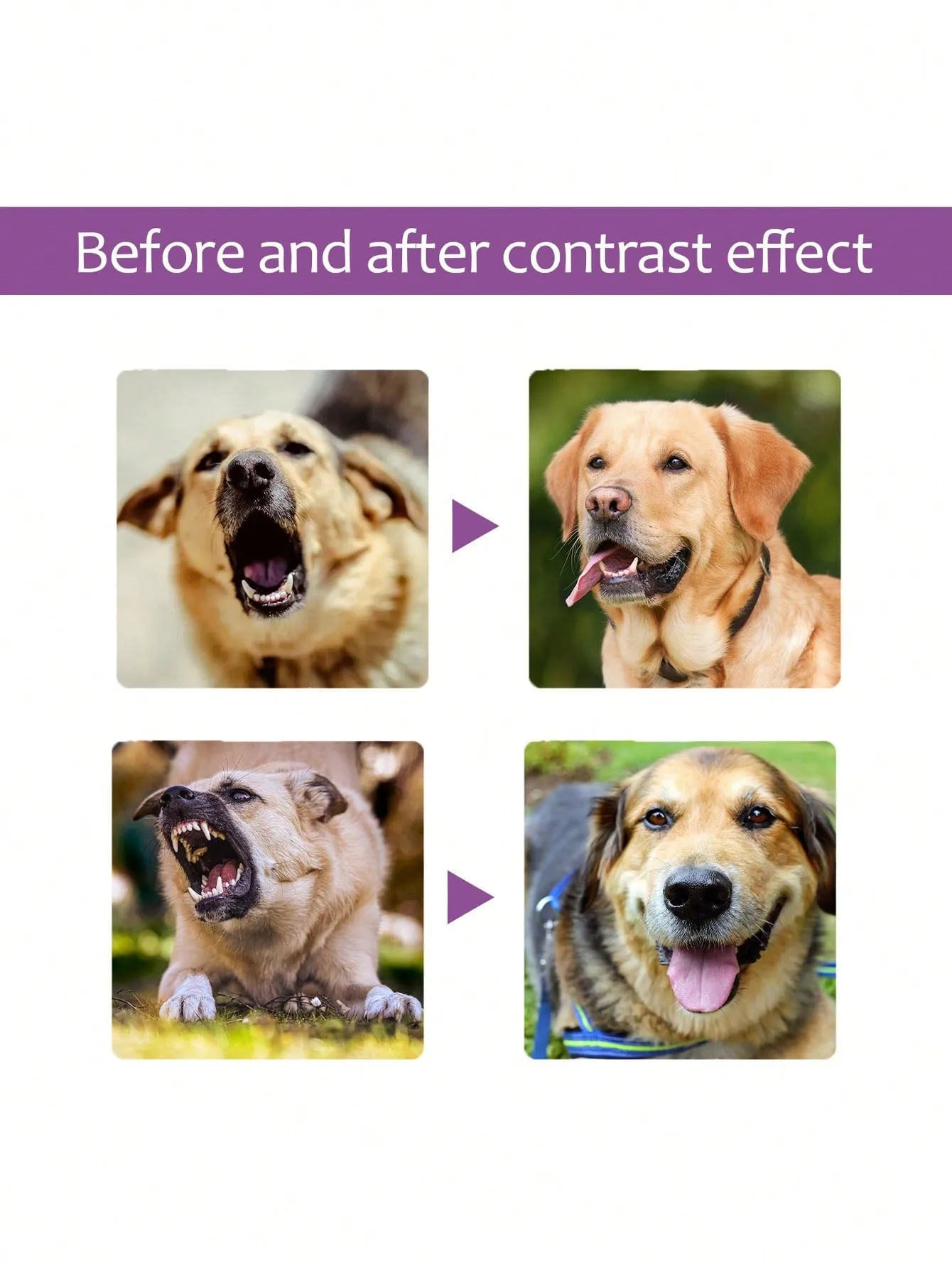 Before and after contrast effect